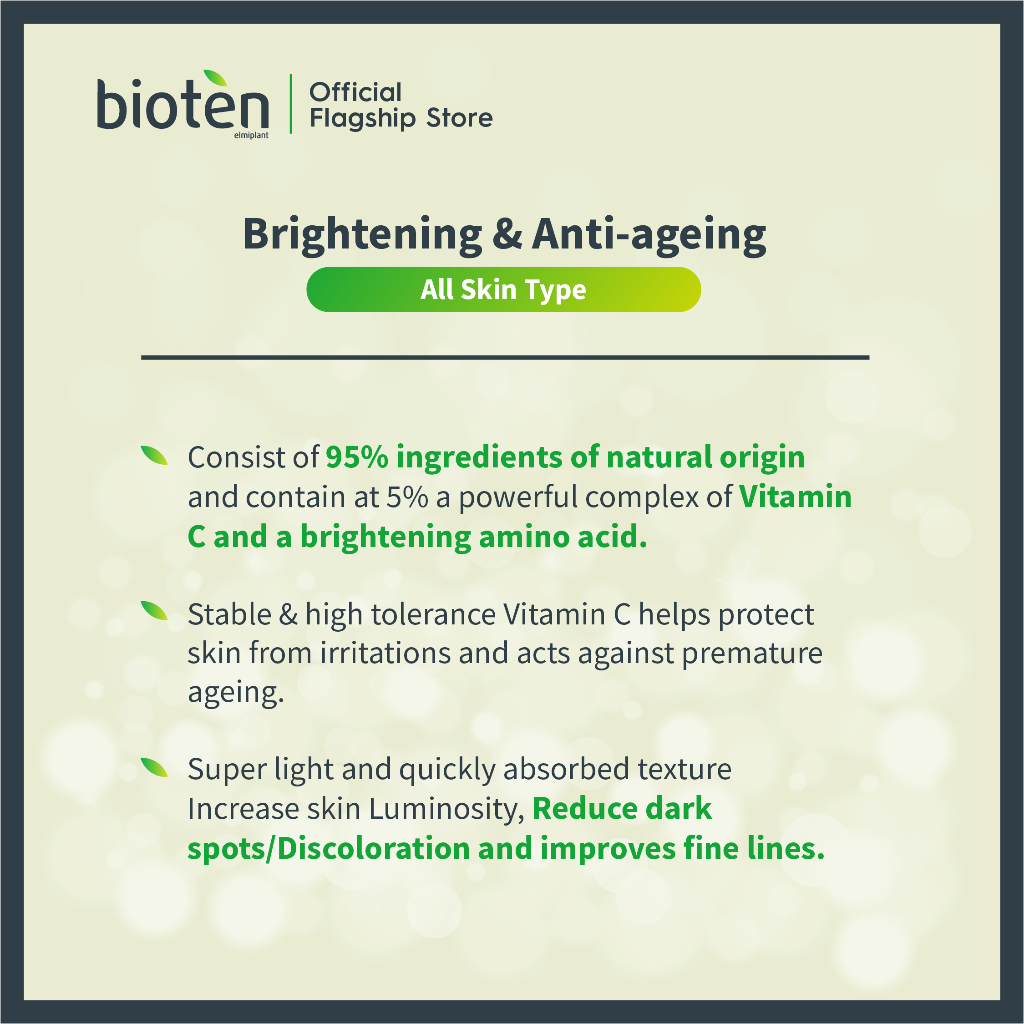 bioten
elmiplant
Official
Flagship Store

Brightening & Anti-ageing

All Skin Type

Consist of 95% ingredients of natural origin and contain at 5% a powerful complex of Vitamin C and a brightening amino acid.

Stable & high tolerance Vitamin C helps protect skin from irritations and acts against premature ageing.

Super light and quickly absorbed texture Increase skin Luminosity, Reduce dark spots/Discoloration and improves fine lines.